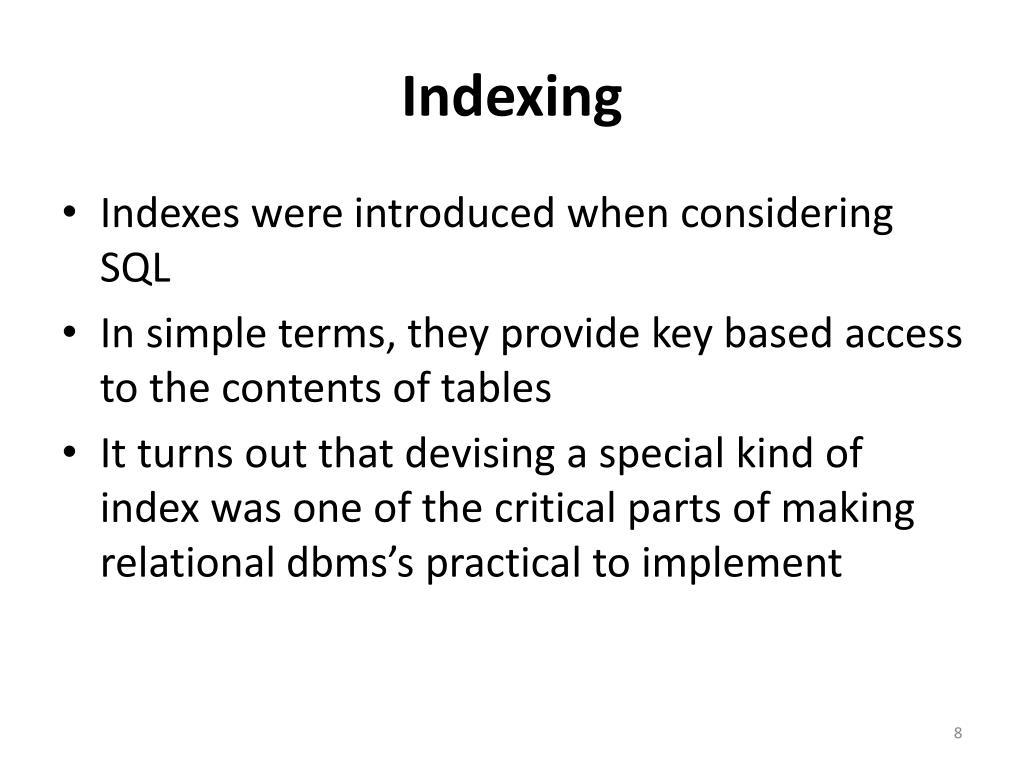 Indexing

• Indexes were introduced when considering SQL
• In simple terms, they provide key based access to the contents of tables
• It turns out that devising a special kind of index was one of the critical parts of making relational dbms's practical to implement

8